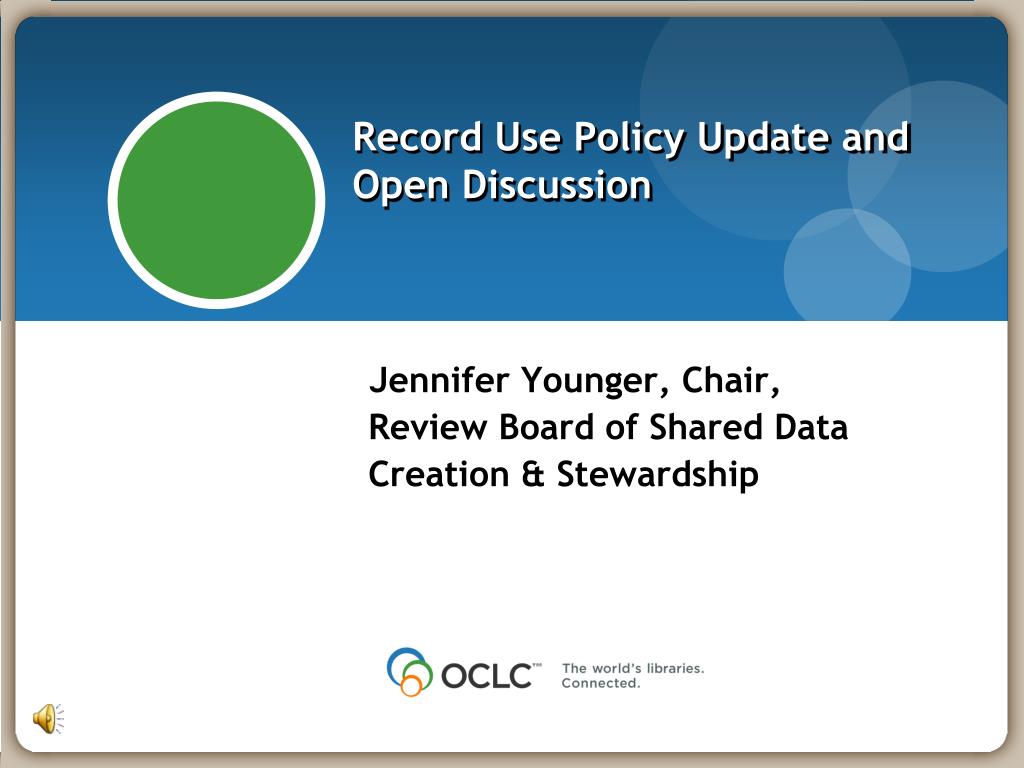 Record Use Policy Update and Open Discussion

Jennifer Younger, Chair, Review Board of Shared Data Creation & Stewardship

OCLC™ The world's libraries. Connected.